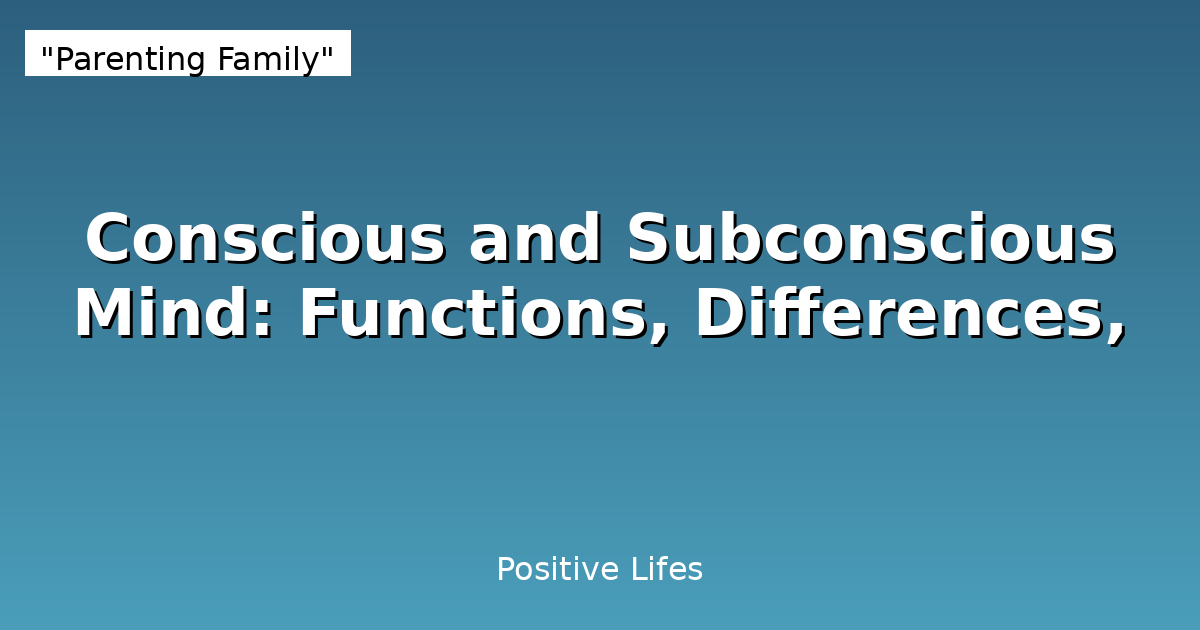 "Parenting Family"

Conscious and Subconscious Mind: Functions, Differences,

Positive Lifes